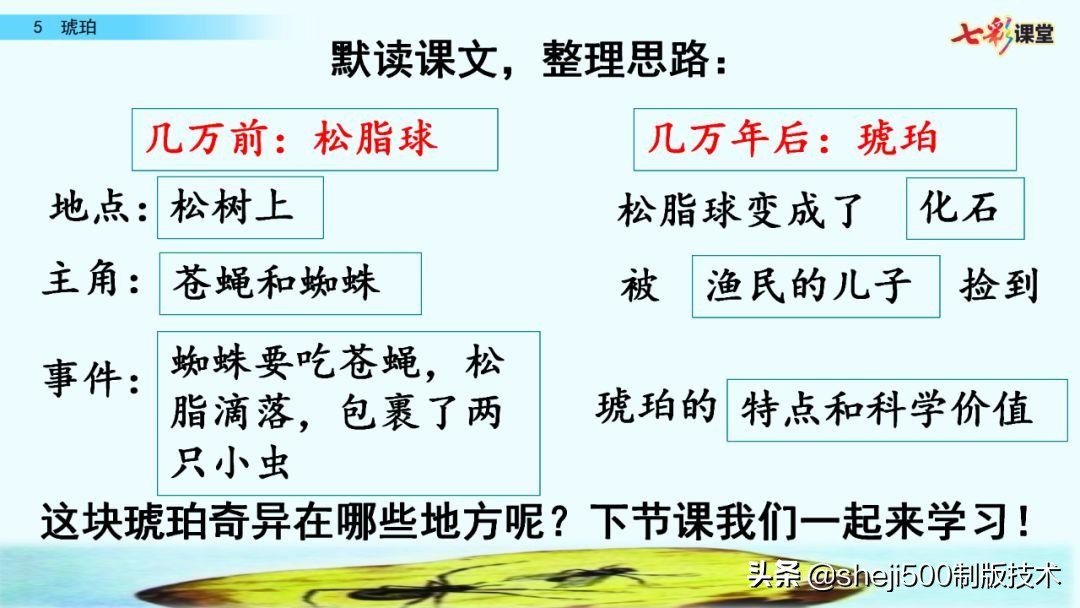 5 琥珀

七彩课堂

默读课文，整理思路：

几万前：松脂球

地点：松树上

主角：苍蝇和蜘蛛

事件：蜘蛛要吃苍蝇，松脂滴落，包裹了两只小虫

几万年后：琥珀

松脂球变成了 化石

被 渔民的儿子 捡到

琥珀的 特点和科学价值

这块琥珀奇异在哪些地方呢？下节课我们一起来学习！

头条 @sheji500制版技术